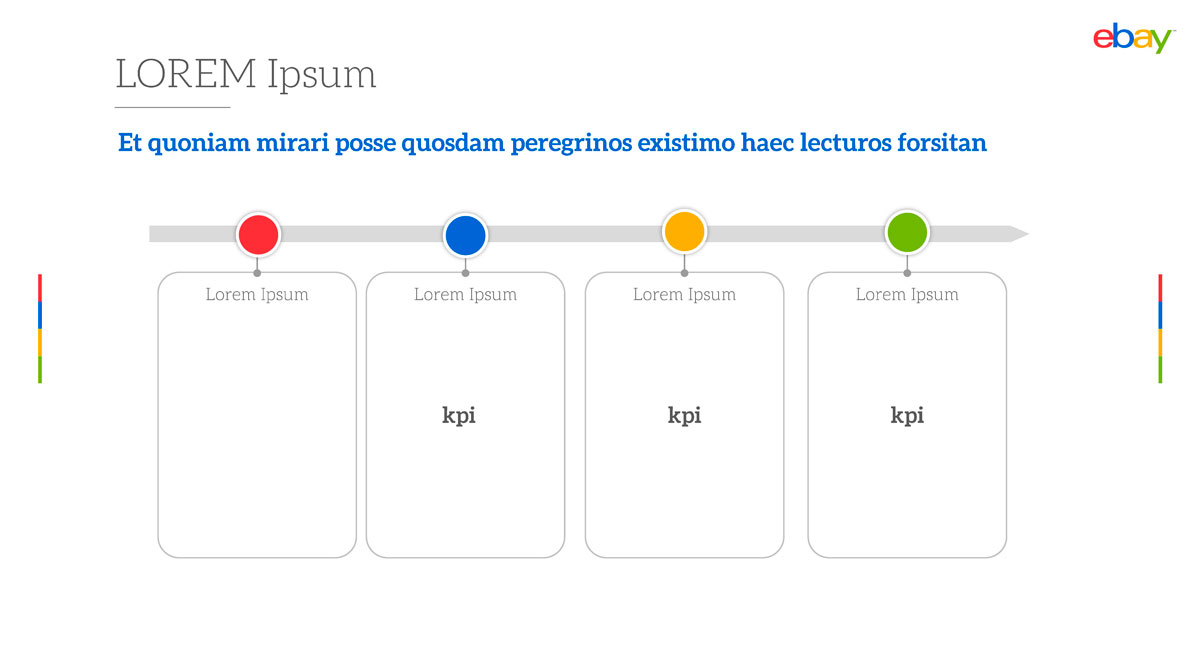 ebay

LOREM Ipsum

Et quoniam mirari posse quosdam peregrinos existimo haec lecturos forsitan

Lorem Ipsum

Lorem Ipsum

kpi

Lorem Ipsum

kpi

Lorem Ipsum

kpi